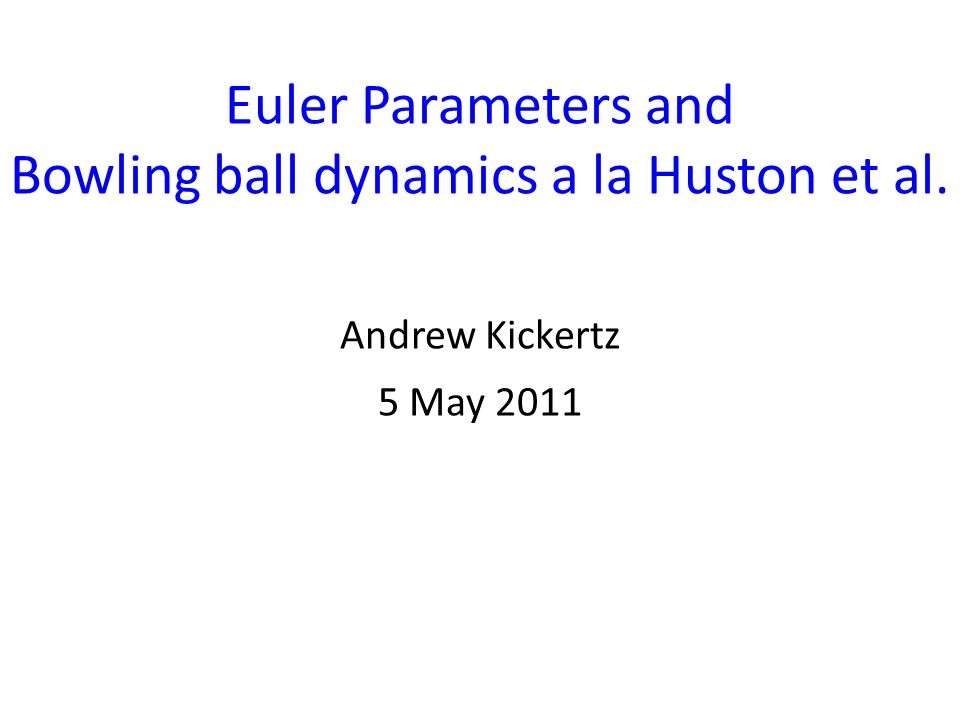 Euler Parameters and
Bowling ball dynamics a la Huston et al.

Andrew Kickertz

5 May 2011